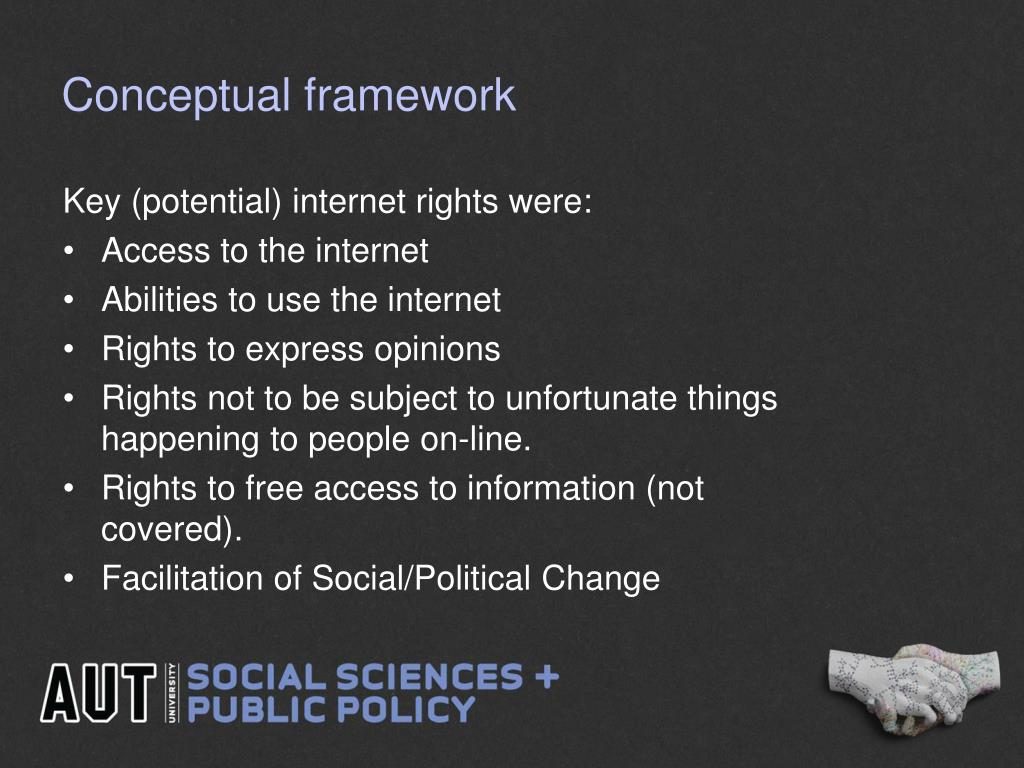 Conceptual framework

Key (potential) internet rights were:
• Access to the internet
• Abilities to use the internet
• Rights to express opinions
• Rights not to be subject to unfortunate things happening to people on-line.
• Rights to free access to information (not covered).
• Facilitation of Social/Political Change

AUT UNIVERSITY SOCIAL SCIENCES + PUBLIC POLICY